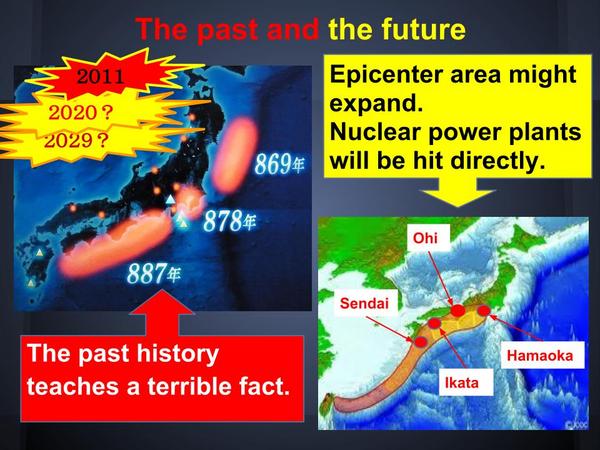 The past and the future

2011
2020？
2029？

869年
878年
887年

The past history teaches a terrible fact.

Epicenter area might expand.
Nuclear power plants will be hit directly.

Ohi
Sendai
Hamaoka
Ikata

©JODC